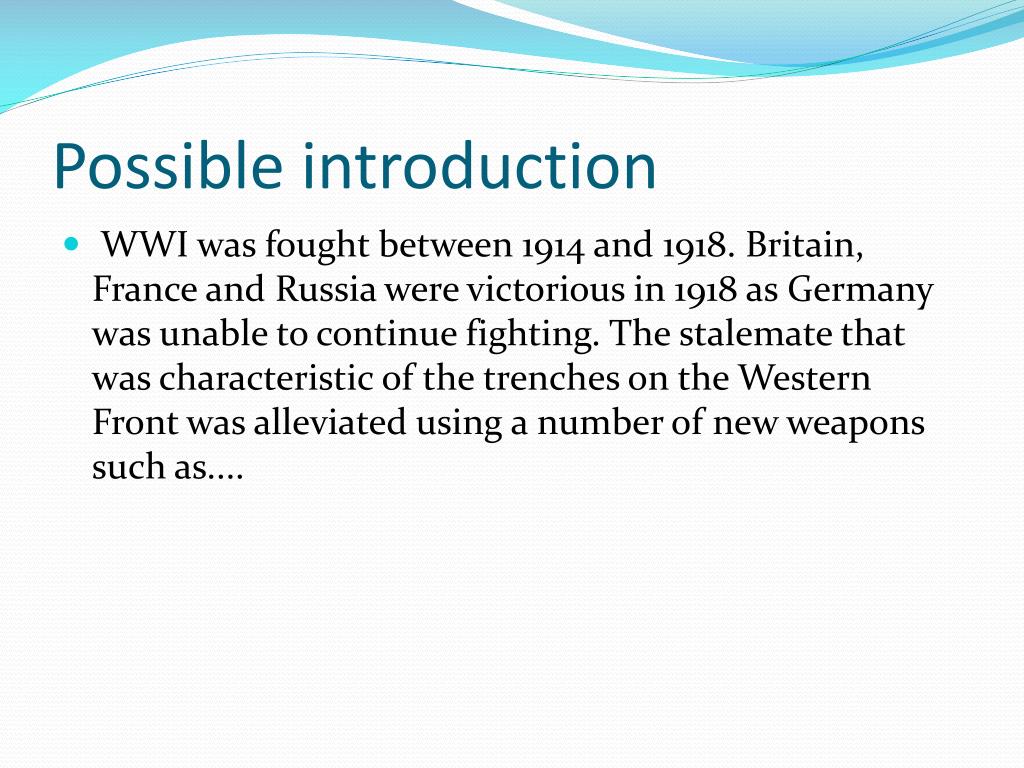 Possible introduction

WWI was fought between 1914 and 1918. Britain, France and Russia were victorious in 1918 as Germany was unable to continue fighting. The stalemate that was characteristic of the trenches on the Western Front was alleviated using a number of new weapons such as....